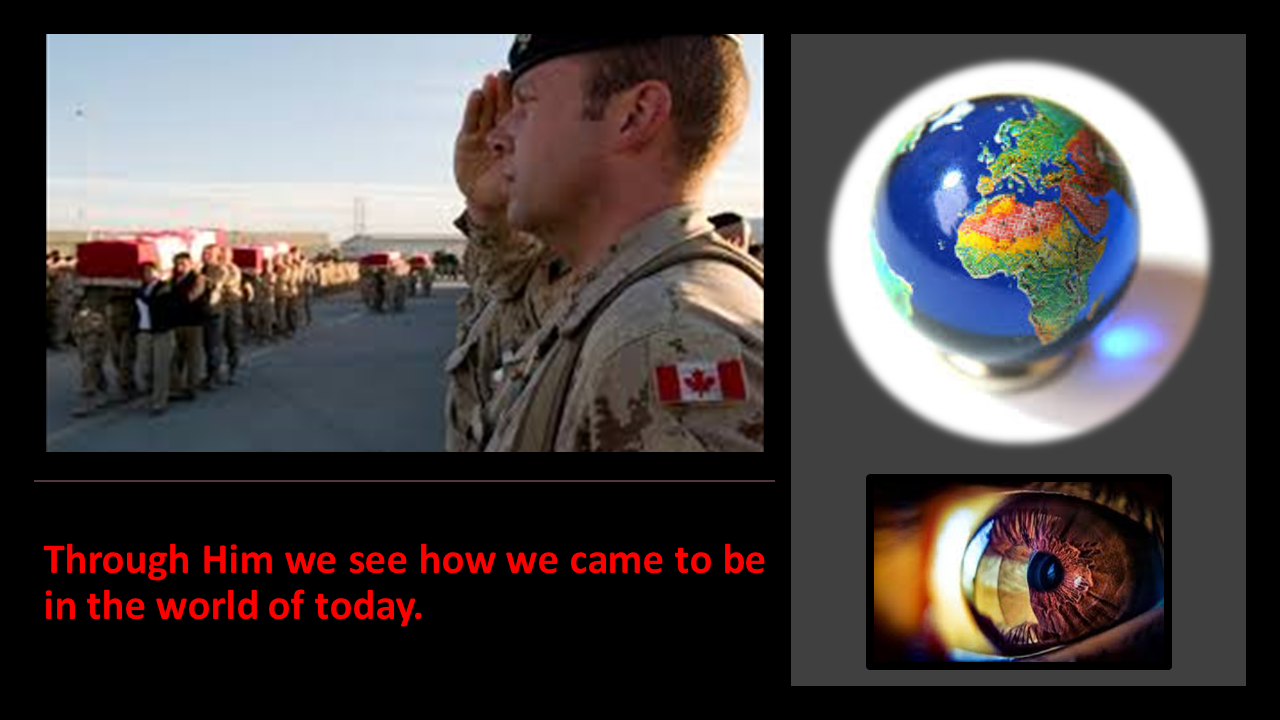 Through Him we see how we came to be in the world of today.